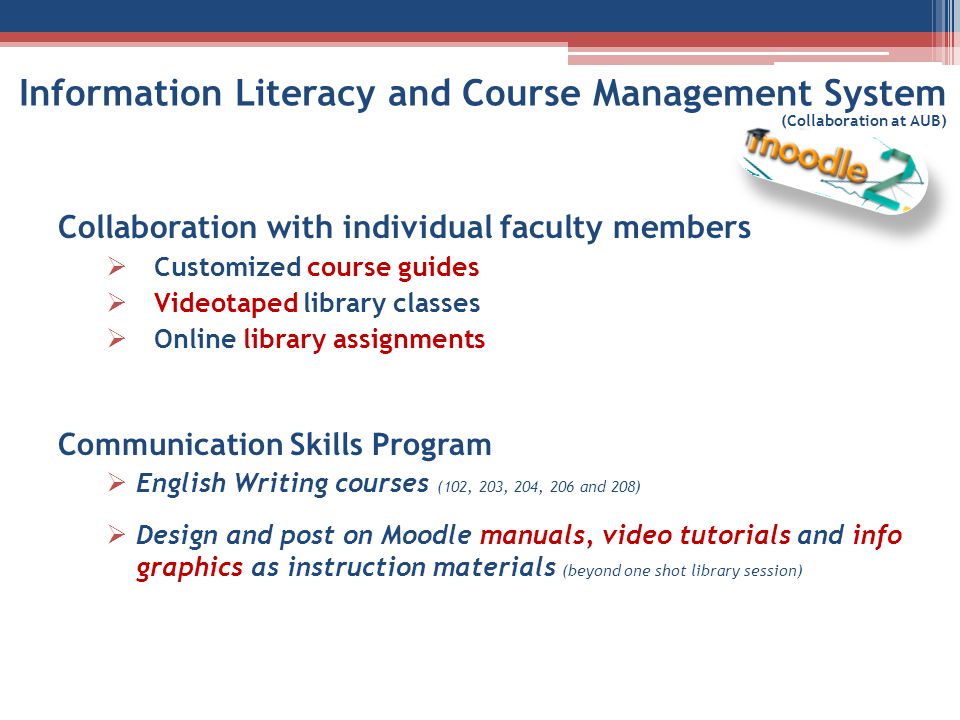 Information Literacy and Course Management System
(Collaboration at AUB)

moodle 2

Collaboration with individual faculty members
➢ Customized course guides
➢ Videotaped library classes
➢ Online library assignments

Communication Skills Program
➢ English Writing courses (102, 203, 204, 206 and 208)
➢ Design and post on Moodle manuals, video tutorials and info graphics as instruction materials (beyond one shot library session)